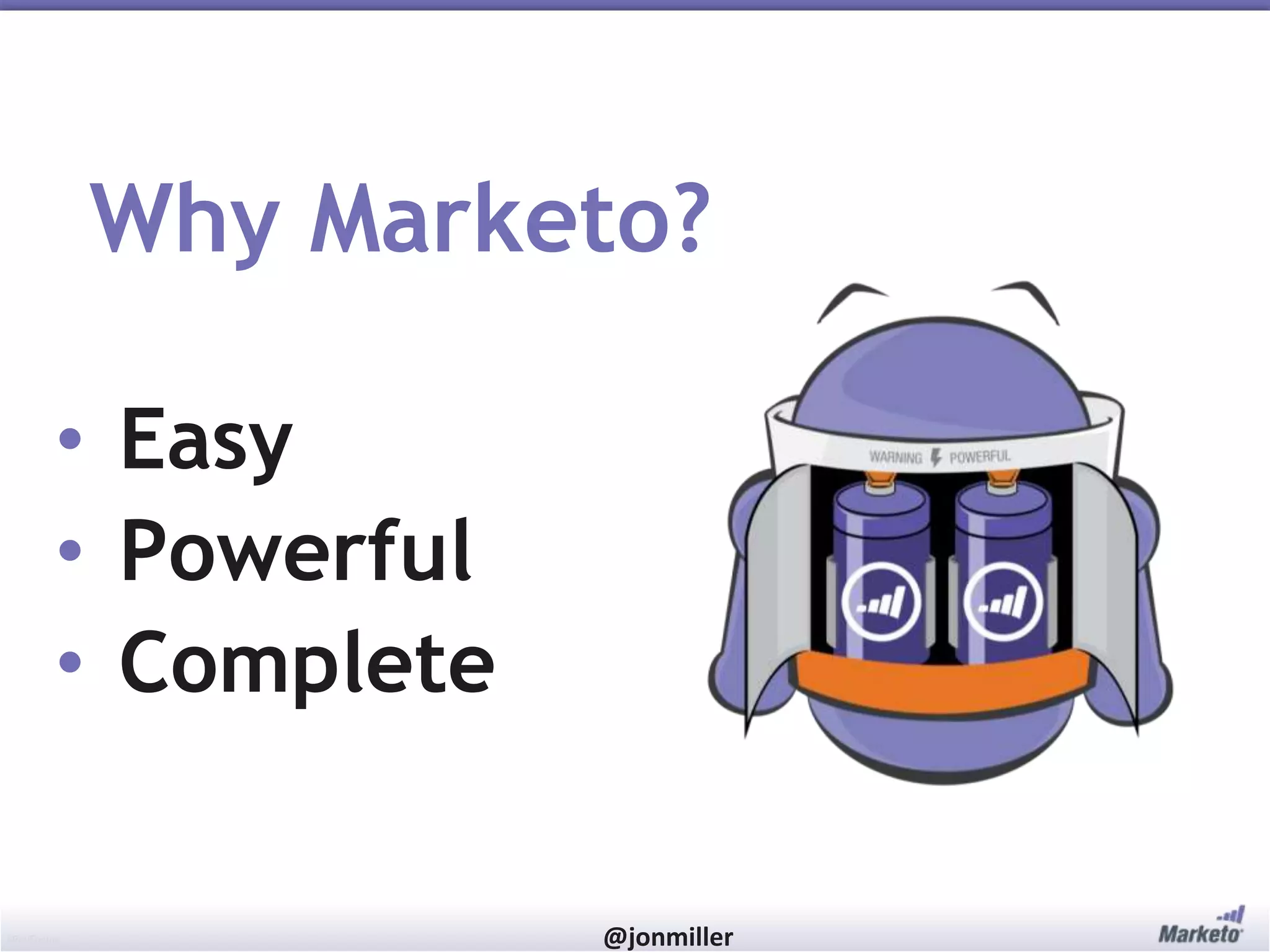 Why Marketo?

• Easy
• Powerful
• Complete

WARNING POWERFUL

@jonmiller

Marketo